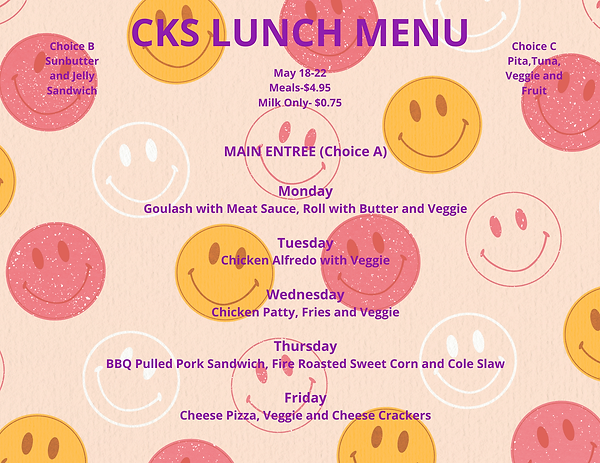 CKS LUNCH MENU

Choice B
Sunbutter and Jelly Sandwich

May 18-22
Meals-$4.95
Milk Only- $0.75

Choice C
Pita,Tuna, Veggie and Fruit

MAIN ENTREE (Choice A)

Monday
Goulash with Meat Sauce, Roll with Butter and Veggie

Tuesday
Chicken Alfredo with Veggie

Wednesday
Chicken Patty, Fries and Veggie

Thursday
BBQ Pulled Pork Sandwich, Fire Roasted Sweet Corn and Cole Slaw

Friday
Cheese Pizza, Veggie and Cheese Crackers